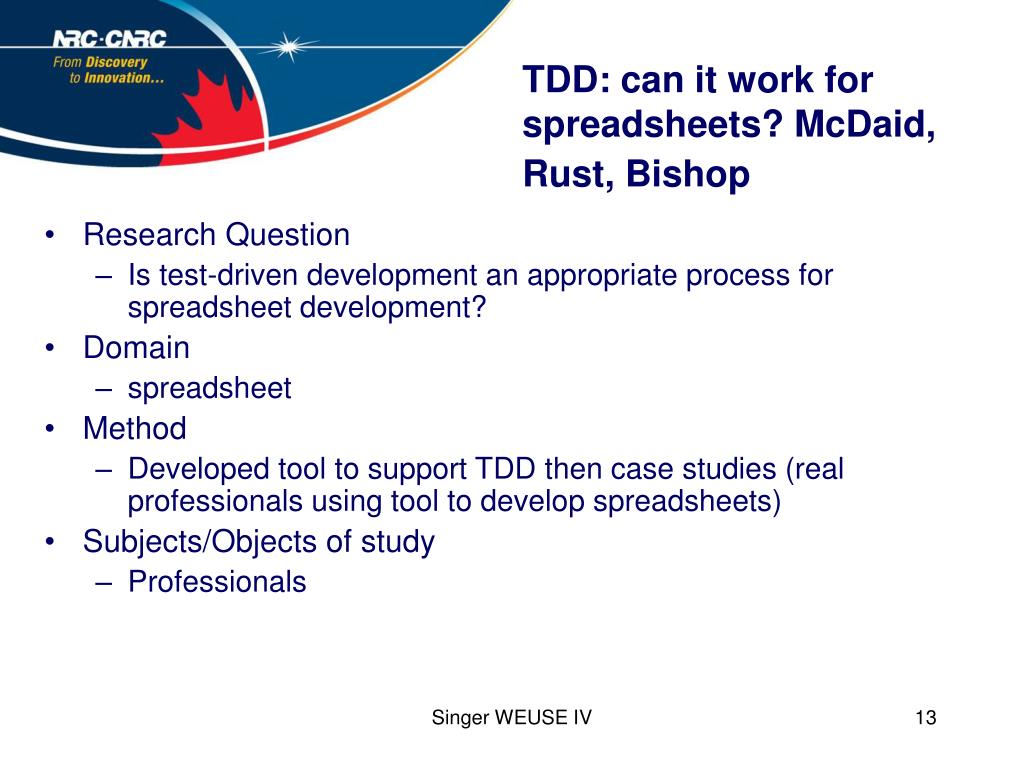 NRC·CNRC
From Discovery to Innovation...

TDD: can it work for spreadsheets? McDaid, Rust, Bishop

• Research Question
– Is test-driven development an appropriate process for spreadsheet development?
• Domain
– spreadsheet
• Method
– Developed tool to support TDD then case studies (real professionals using tool to develop spreadsheets)
• Subjects/Objects of study
– Professionals

Singer WEUSE IV

13